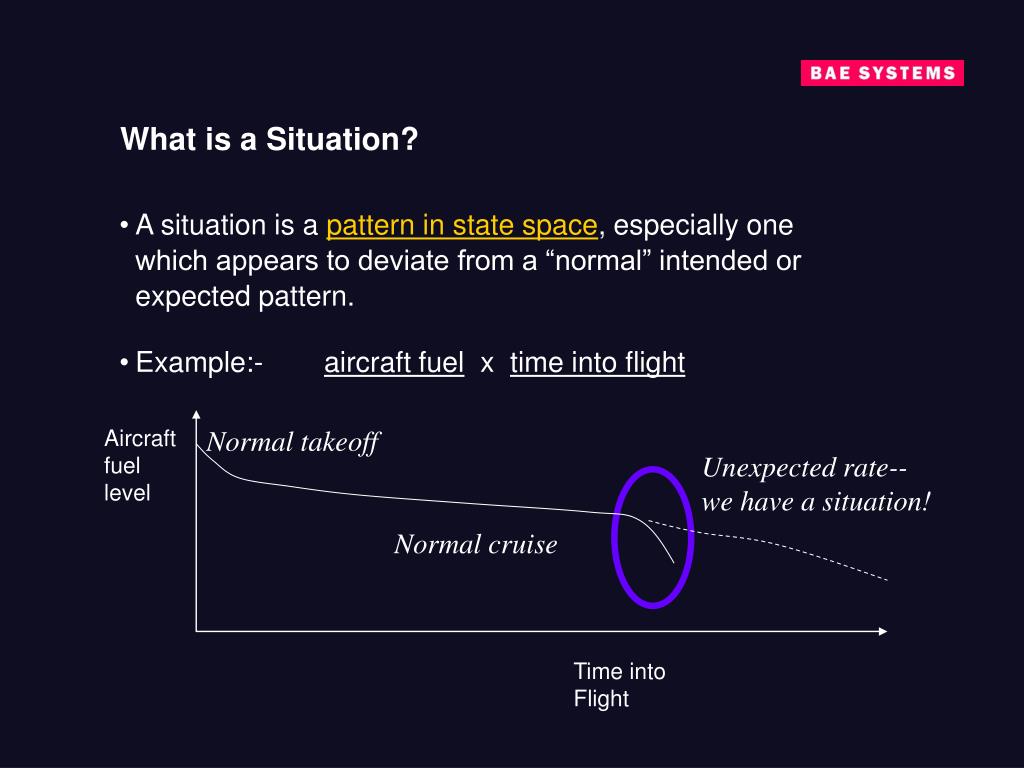 BAE SYSTEMS

What is a Situation?

• A situation is a pattern in state space, especially one which appears to deviate from a “normal” intended or expected pattern.

• Example:- aircraft fuel x time into flight

Aircraft fuel level

Normal takeoff

Unexpected rate-- we have a situation!

Normal cruise

Time into Flight